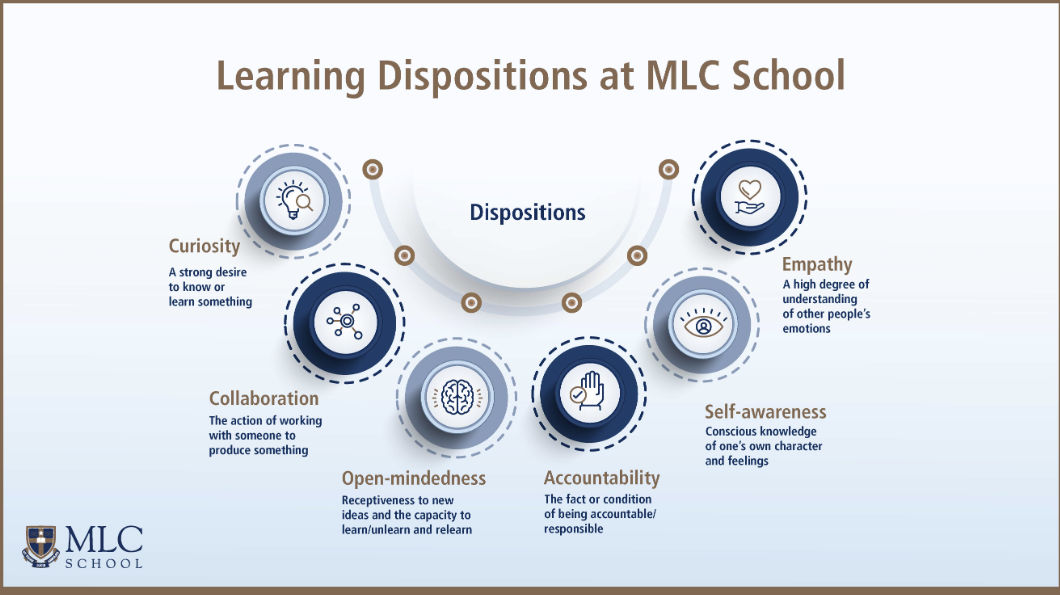 Learning Dispositions at MLC School

Dispositions

Curiosity
A strong desire to know or learn something

Collaboration
The action of working with someone to produce something

Open-mindedness
Receptiveness to new ideas and the capacity to learn/unlearn and relearn

Accountability
The fact or condition of being accountable/ responsible

Self-awareness
Conscious knowledge of one's own character and feelings

Empathy
A high degree of understanding of other people's emotions

MLC SCHOOL